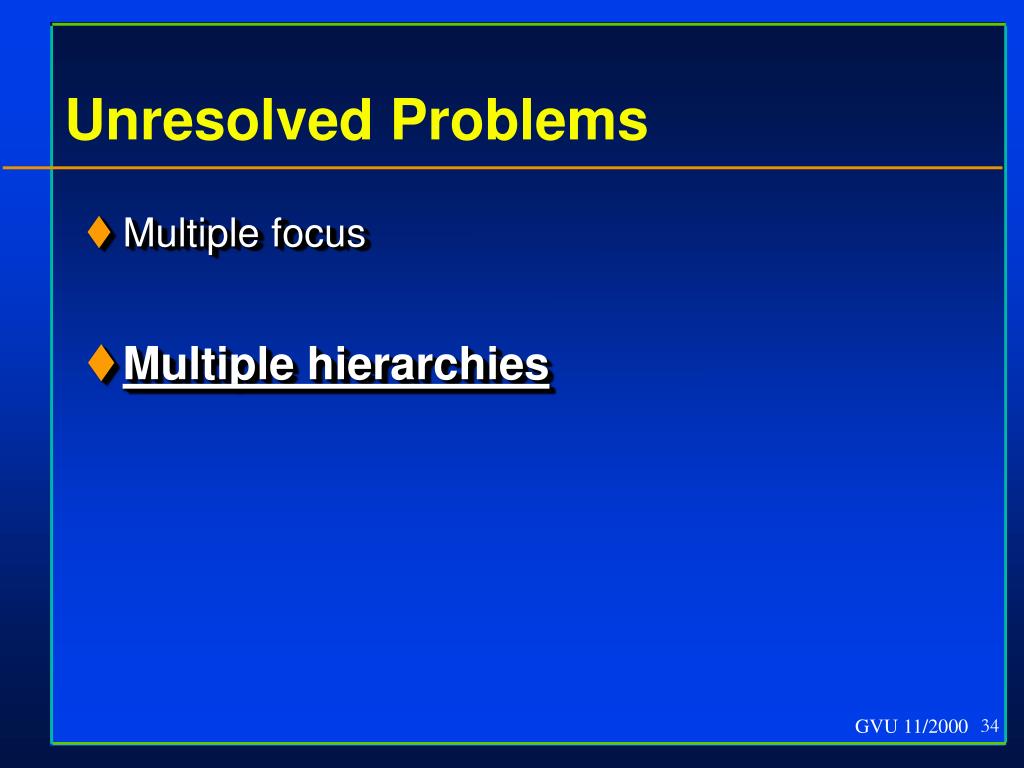 Unresolved Problems

♦ Multiple focus

♦ Multiple hierarchies

GVU 11/2000 34